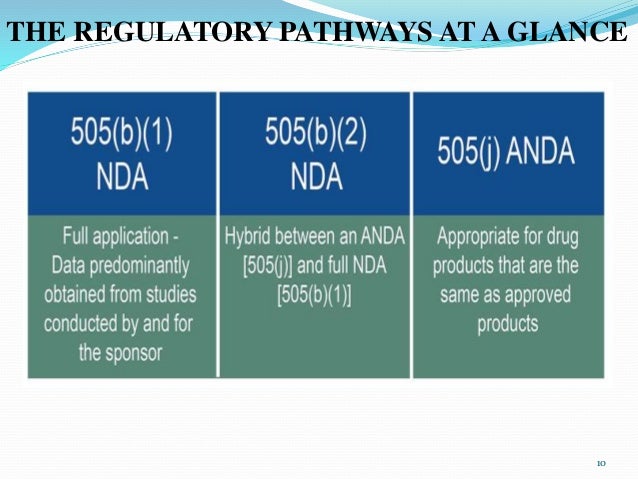 THE REGULATORY PATHWAYS AT A GLANCE

| 505(b)(1) NDA | 505(b)(2) NDA | 505(j) ANDA |
|---|---|---|
| Full application - Data predominantly obtained from studies conducted by and for the sponsor | Hybrid between an ANDA [505(j)] and full NDA [505(b)(1)] | Appropriate for drug products that are the same as approved products |

10